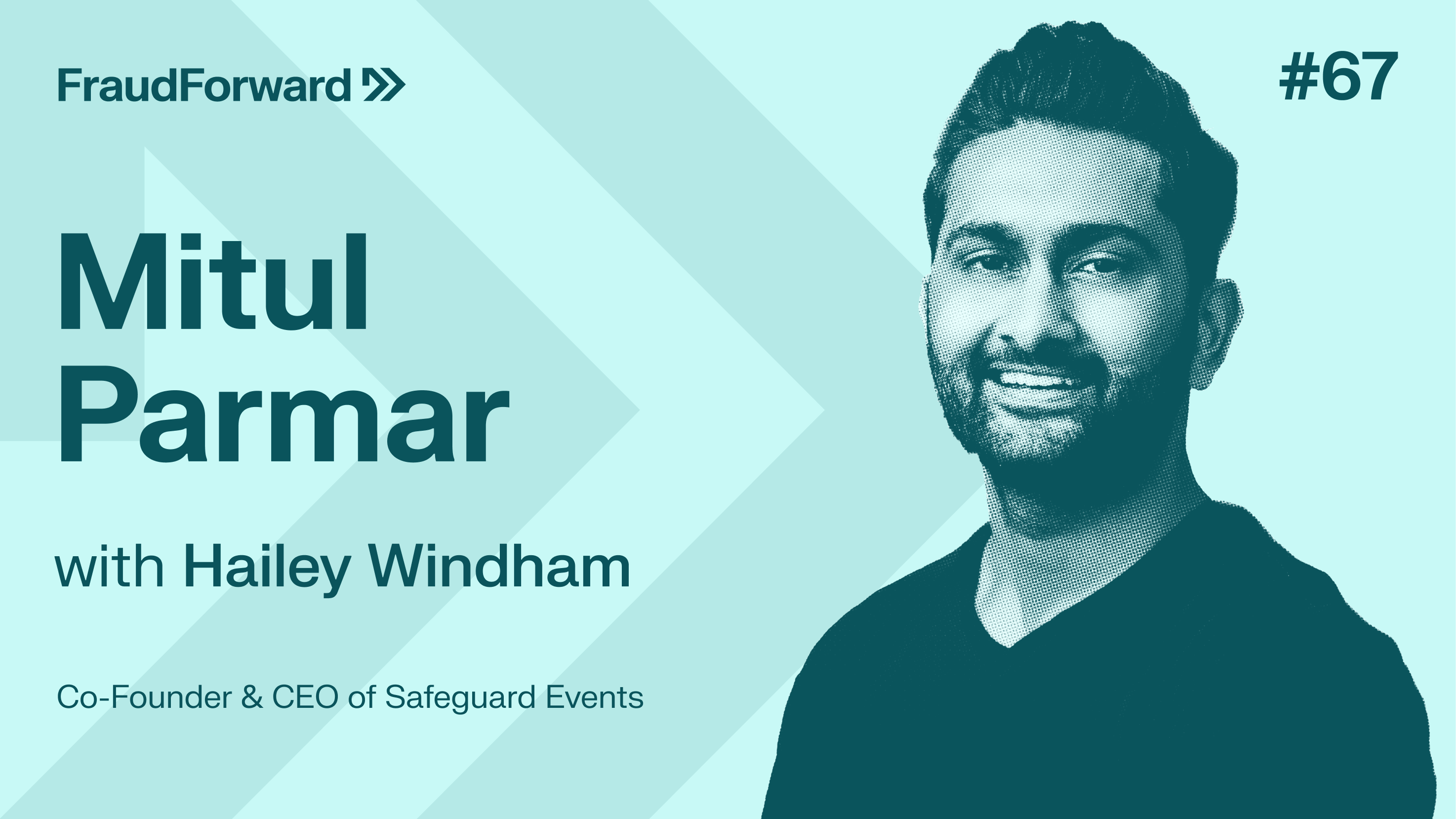 FraudForward

#67

Mitul Parmar

with Hailey Windham

Co-Founder & CEO of Safeguard Events